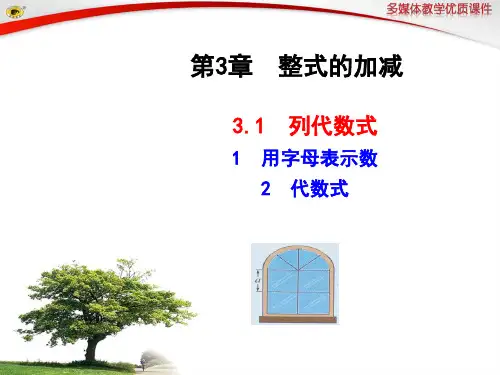 多媒体教学优质课件

第3章　整式的加减

3.1　列代数式

1　用字母表示数

2　代数式

$a$